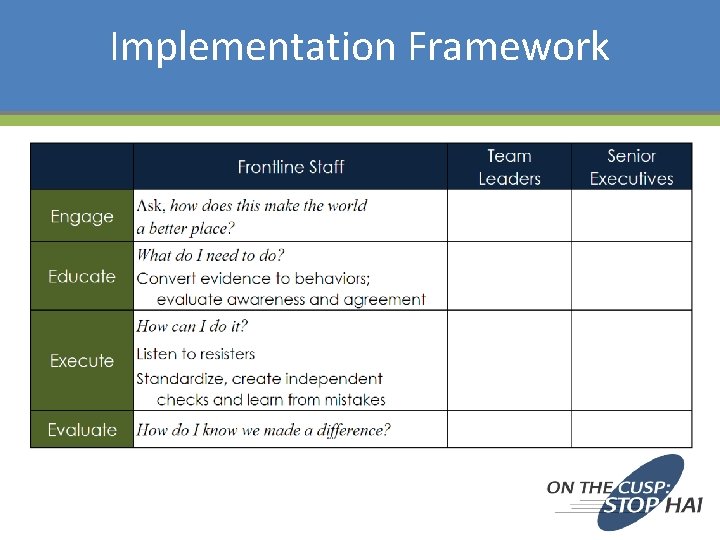 Implementation Framework

| | Frontline Staff | Team Leaders | Senior Executives |
|---|---|---|---|
| Engage | Ask, how does this make the world a better place? | | |
| Educate | What do I need to do? Convert evidence to behaviors; evaluate awareness and agreement | | |
| Execute | How can I do it? Listen to resisters Standardize, create independent checks and learn from mistakes | | |
| Evaluate | How do I know we made a difference? | | |

ON THE CUSP: STOP HAI